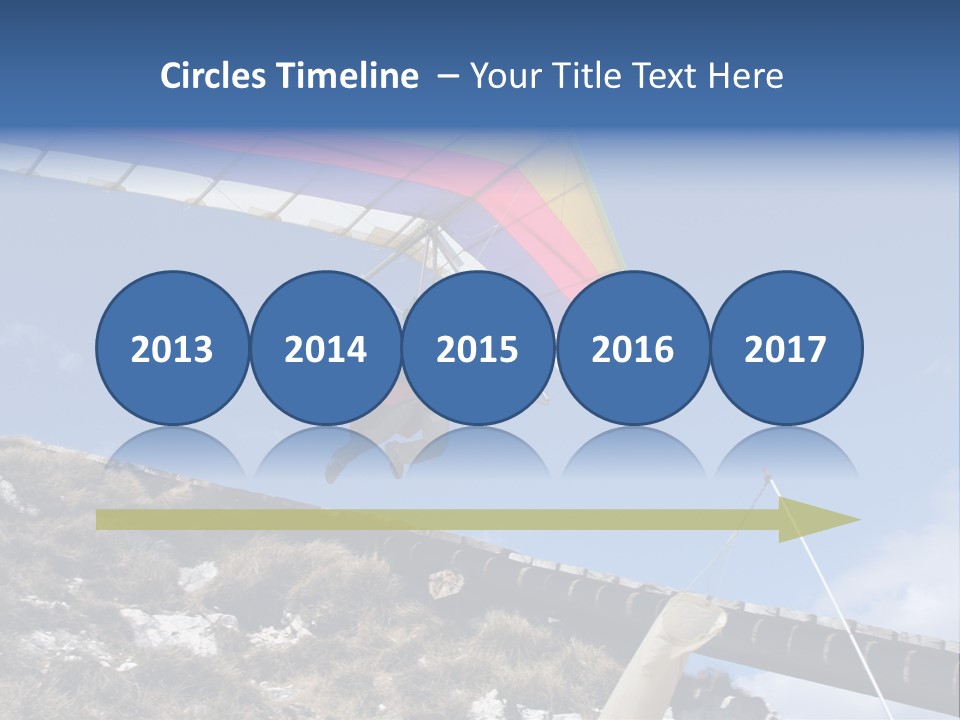 Circles Timeline – Your Title Text Here

2013

2014

2015

2016

2017